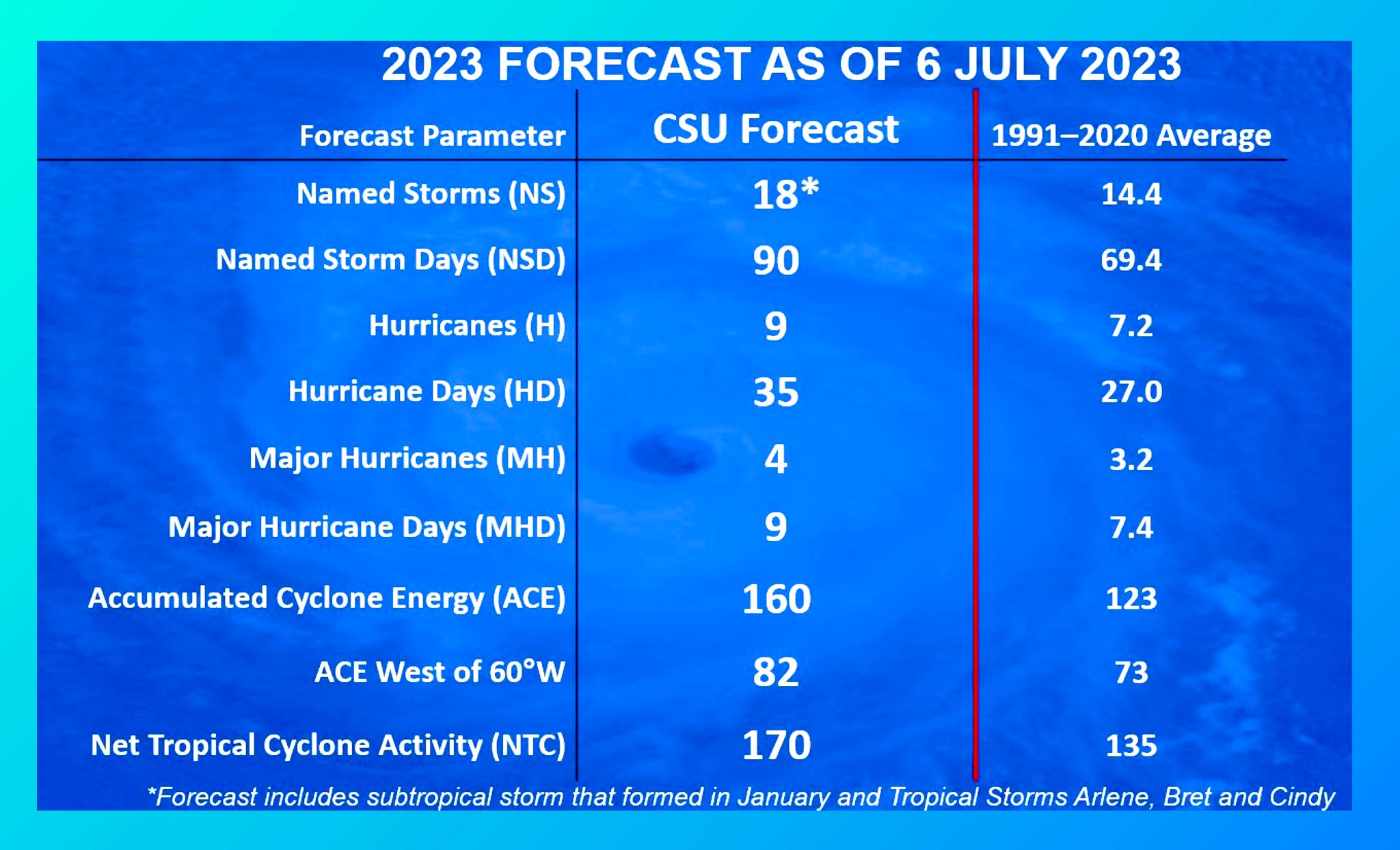 2023 FORECAST AS OF 6 JULY 2023

| Forecast Parameter | CSU Forecast | 1991–2020 Average |
|---|---|---|
| Named Storms (NS) | 18* | 14.4 |
| Named Storm Days (NSD) | 90 | 69.4 |
| Hurricanes (H) | 9 | 7.2 |
| Hurricane Days (HD) | 35 | 27.0 |
| Major Hurricanes (MH) | 4 | 3.2 |
| Major Hurricane Days (MHD) | 9 | 7.4 |
| Accumulated Cyclone Energy (ACE) | 160 | 123 |
| ACE West of 60°W | 82 | 73 |
| Net Tropical Cyclone Activity (NTC) | 170 | 135 |

*Forecast includes subtropical storm that formed in January and Tropical Storms Arlene, Bret and Cindy